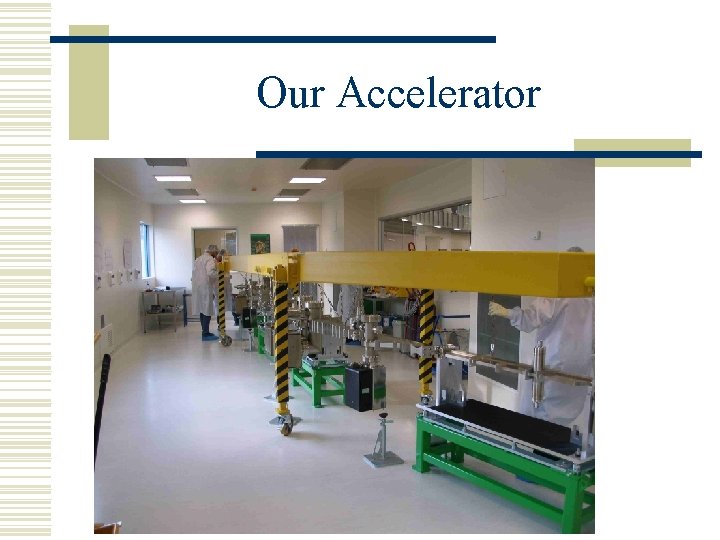 Our Accelerator